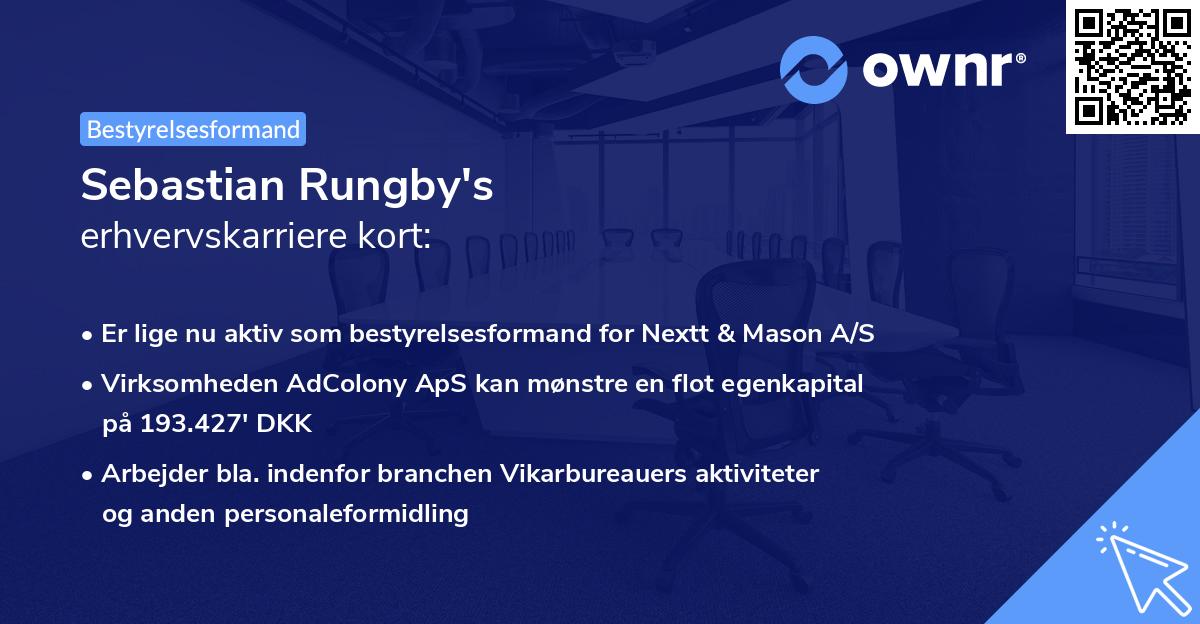 ownr®

Bestyrelsesformand

Sebastian Rungby's
erhvervskarriere kort:

• Er lige nu aktiv som bestyrelsesformand for Nextt & Mason A/S

• Virksomheden AdColony ApS kan mønstre en flot egenkapital på 193.427' DKK

• Arbejder bla. indenfor branchen Vikarbureauers aktiviteter og anden personaleformidling